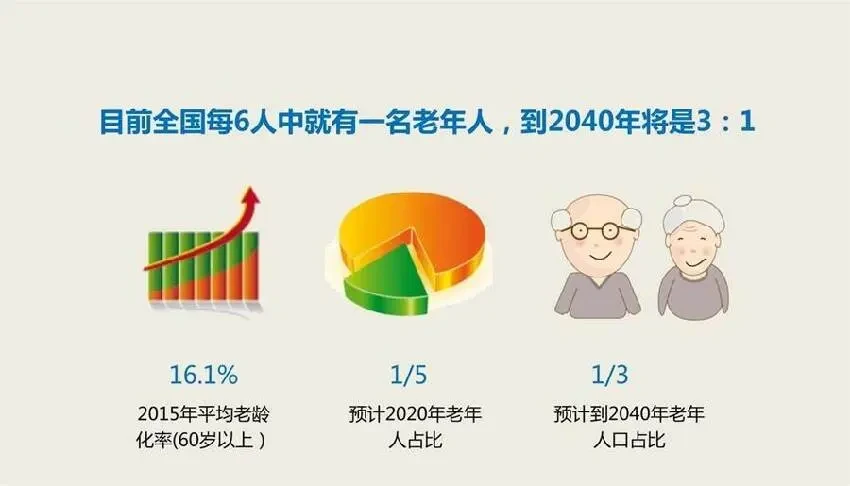 目前全国每6人中就有一名老年人，到2040年将是3：1

16.1%

2015年平均老龄化率(60岁以上）

1/5

预计2020年老年人占比

1/3

预计到2040年老年人口占比